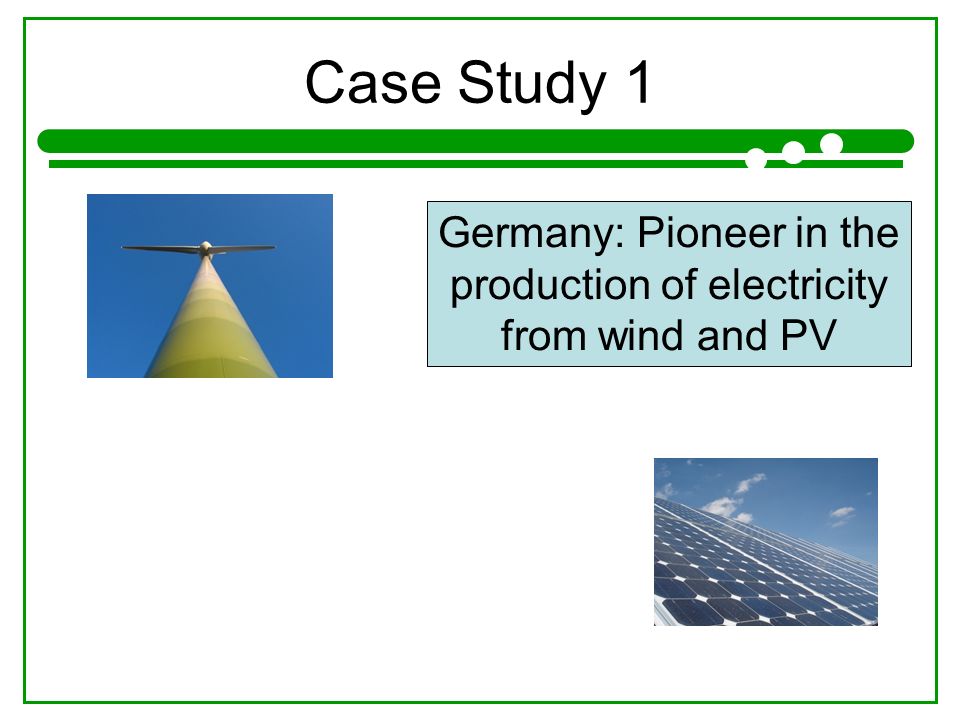 Case Study 1

Germany: Pioneer in the production of electricity from wind and PV